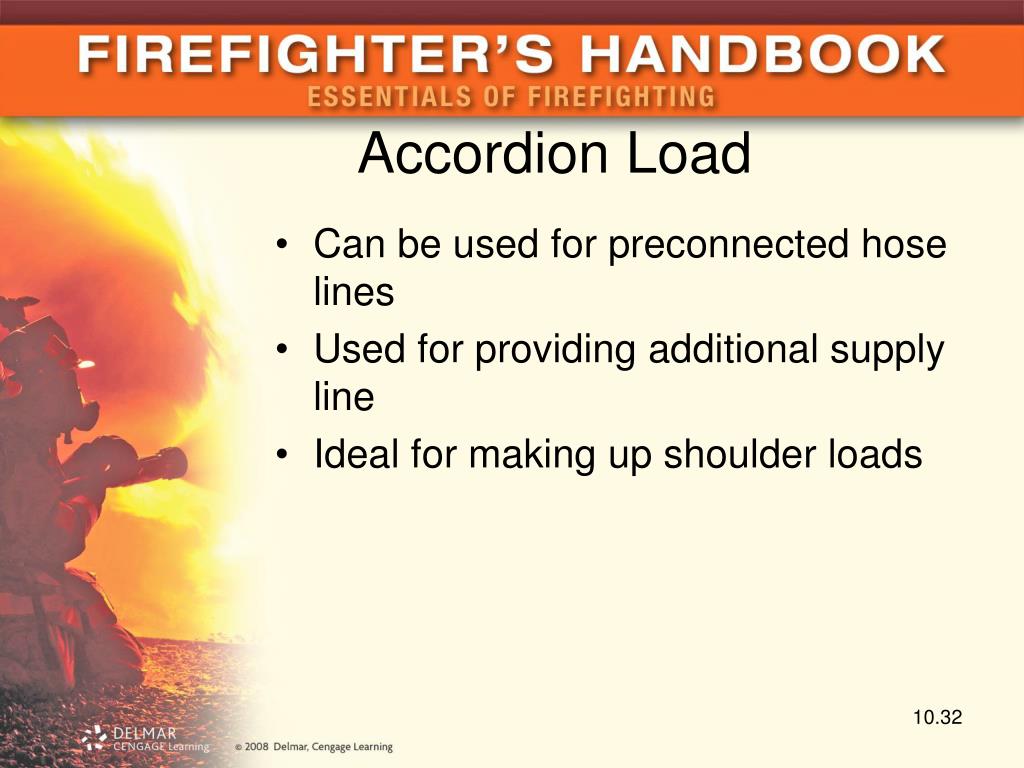 FIREFIGHTER'S HANDBOOK
ESSENTIALS OF FIREFIGHTING

Accordion Load

• Can be used for preconnected hose lines
• Used for providing additional supply line
• Ideal for making up shoulder loads

10.32

DELMAR CENGAGE Learning

© 2008 Delmar, Cengage Learning